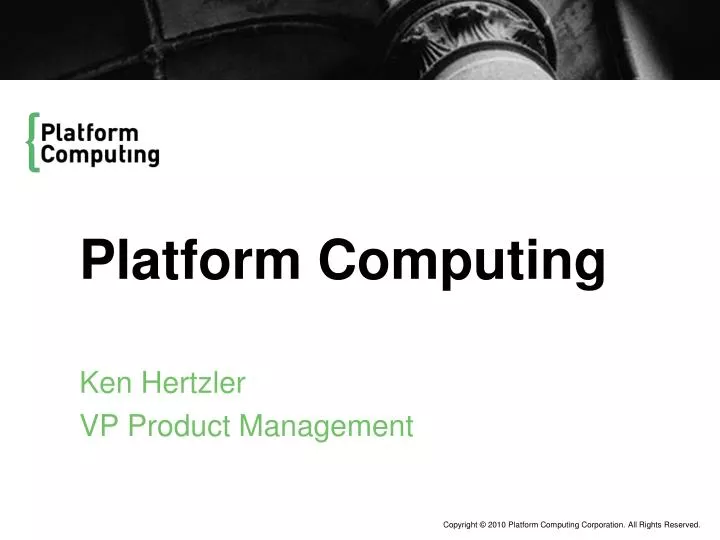 Platform Computing

Platform Computing

Ken Hertzler
VP Product Management

Copyright © 2010 Platform Computing Corporation. All Rights Reserved.